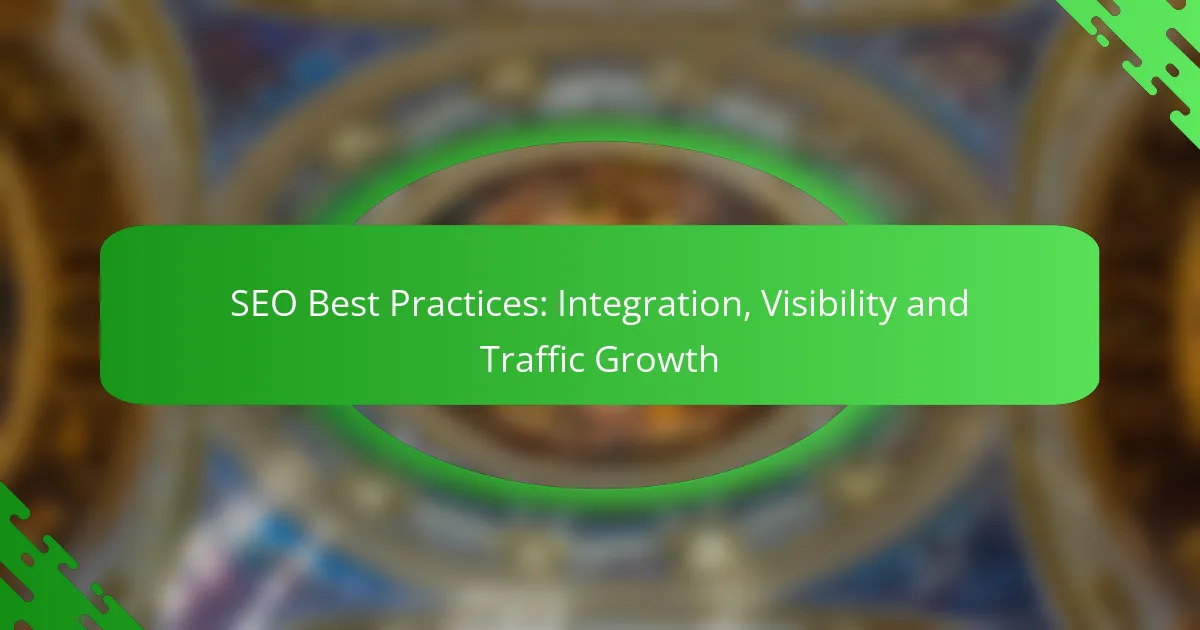 SEO Best Practices: Integration, Visibility and Traffic Growth